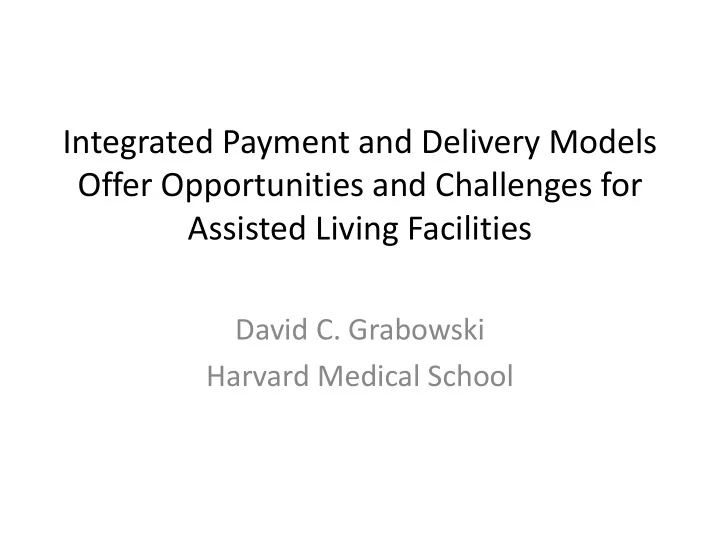 Integrated Payment and Delivery Models Offer Opportunities and Challenges for Assisted Living Facilities

David C. Grabowski
Harvard Medical School